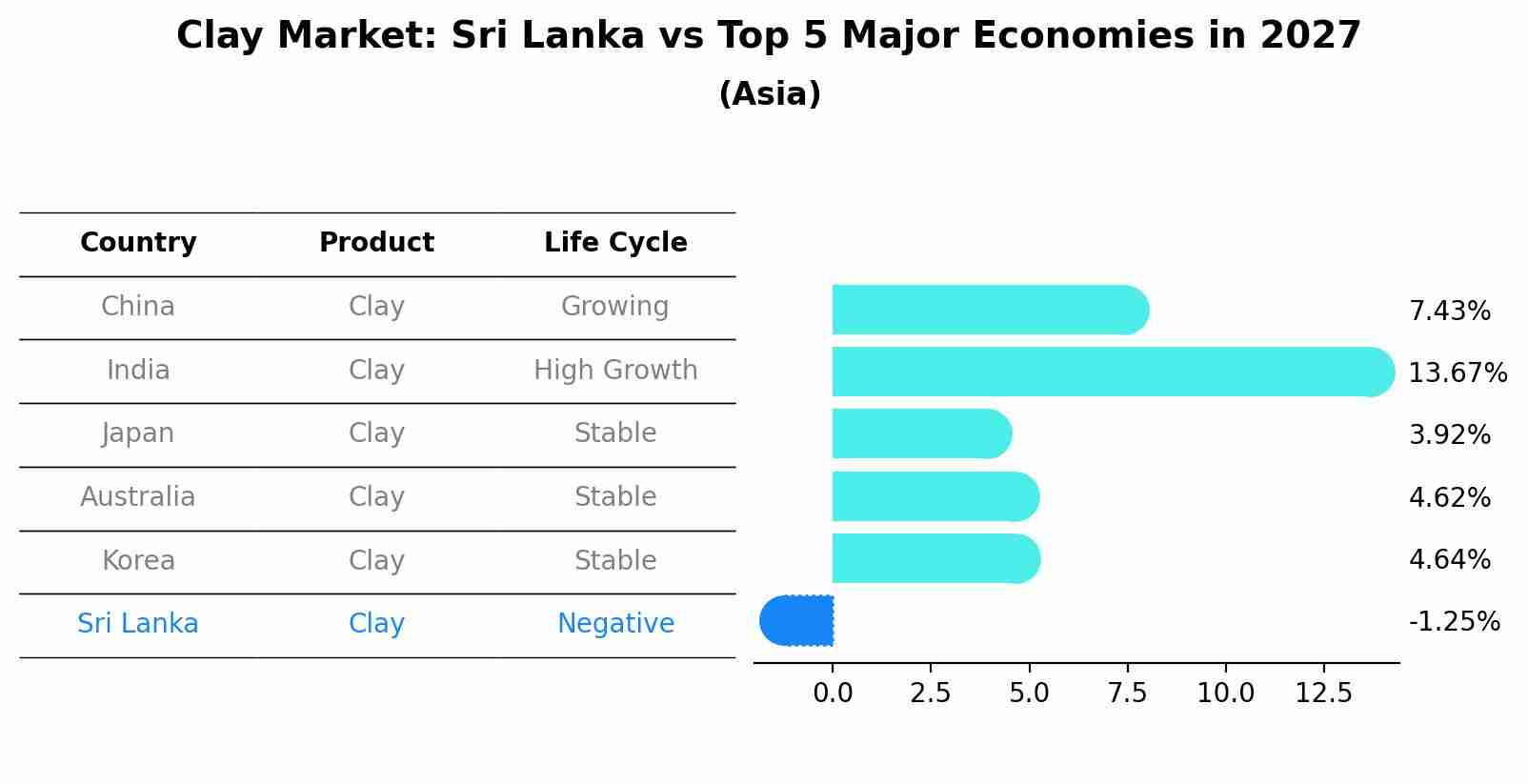 Clay Market: Sri Lanka vs Top 5 Major Economies in 2027
(Asia)

| Country | Product | Life Cycle |
|---|---|---|
| China | Clay | Growing |
| India | Clay | High Growth |
| Japan | Clay | Stable |
| Australia | Clay | Stable |
| Korea | Clay | Stable |
| Sri Lanka | Clay | Negative |

7.43%
13.67%
3.92%
4.62%
4.64%
-1.25%

0.0 2.5 5.0 7.5 10.0 12.5